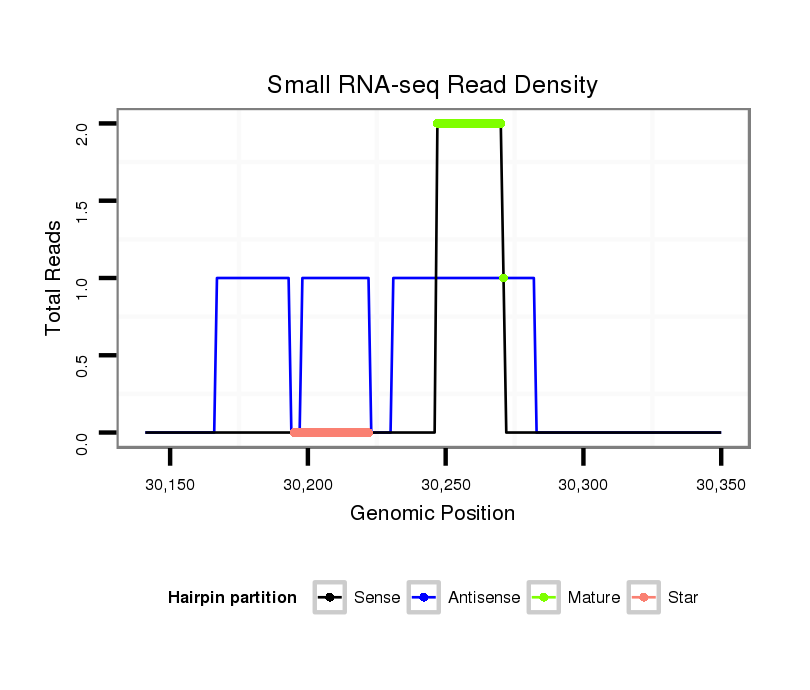 Small RNA-seq Read Density

Total Reads

2.0
1.5
1.0
0.5
0.0

30,150
30,200
30,250
30,300
30,350

Genomic Position

Hairpin partition Sense Antisense Mature Star